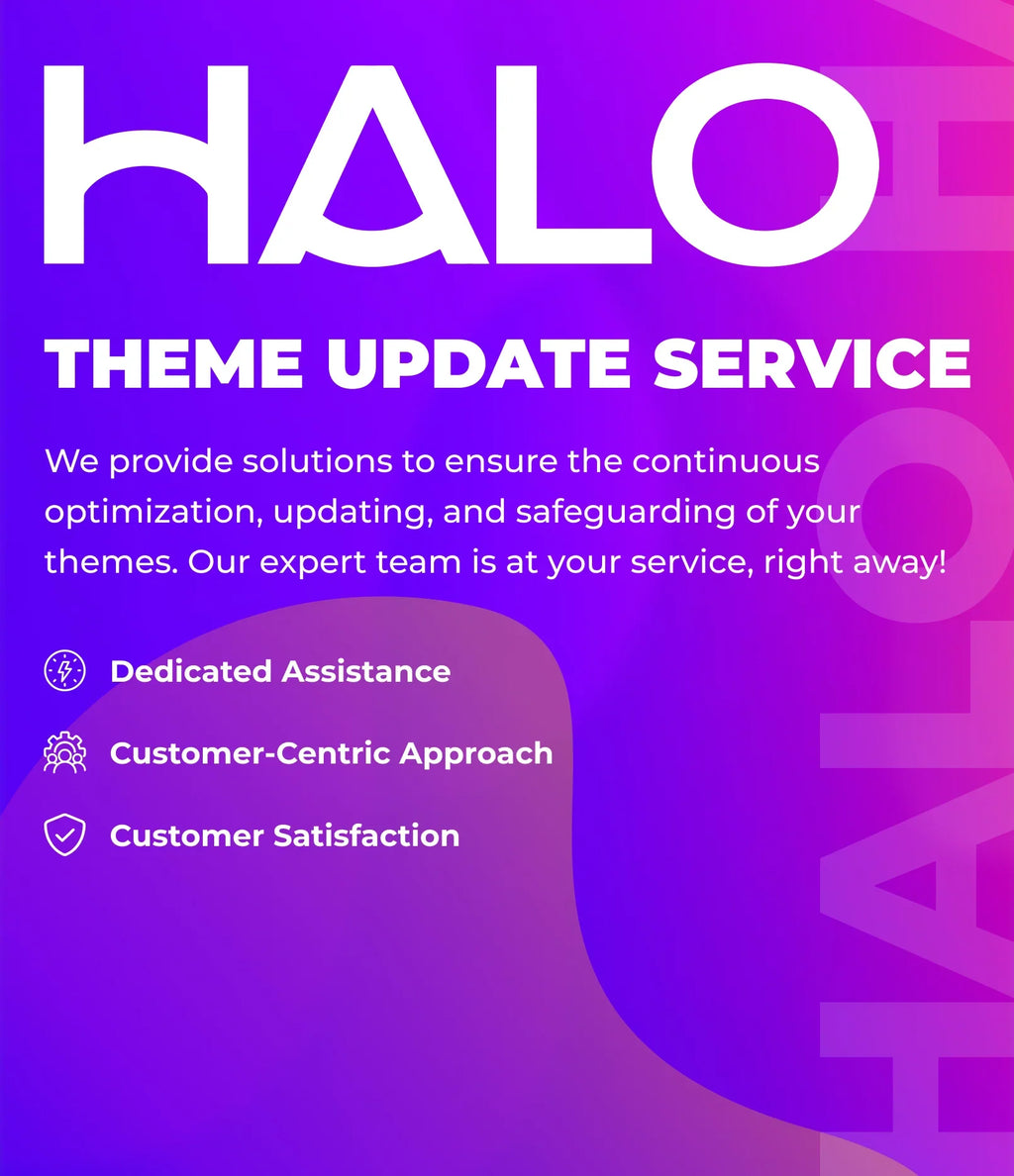 HALO

THEME UPDATE SERVICE

We provide solutions to ensure the continuous optimization, updating, and safeguarding of your themes. Our expert team is at your service, right away!

Dedicated Assistance

Customer-Centric Approach

Customer Satisfaction

HALO